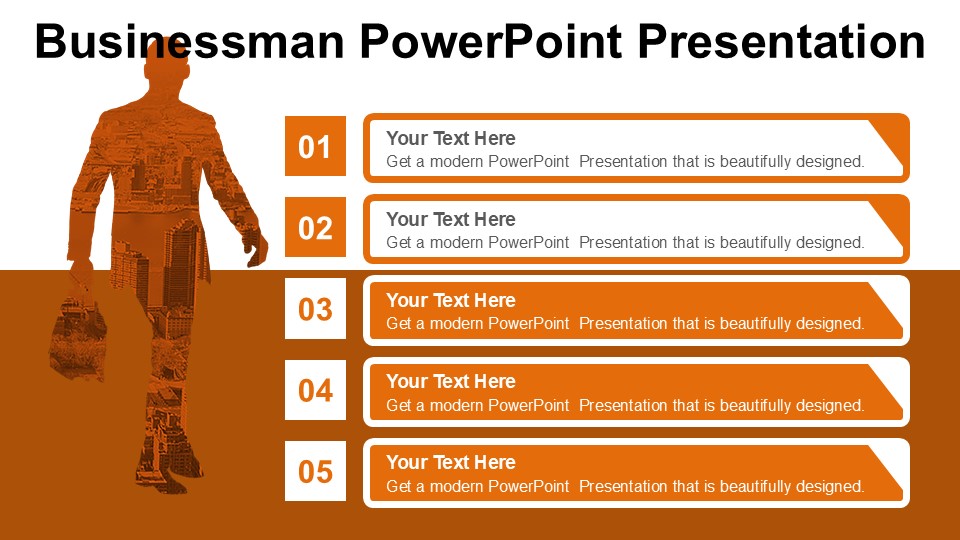 Businessman PowerPoint Presentation

01
Your Text Here
Get a modern PowerPoint Presentation that is beautifully designed.

02
Your Text Here
Get a modern PowerPoint Presentation that is beautifully designed.

03
Your Text Here
Get a modern PowerPoint Presentation that is beautifully designed.

04
Your Text Here
Get a modern PowerPoint Presentation that is beautifully designed.

05
Your Text Here
Get a modern PowerPoint Presentation that is beautifully designed.